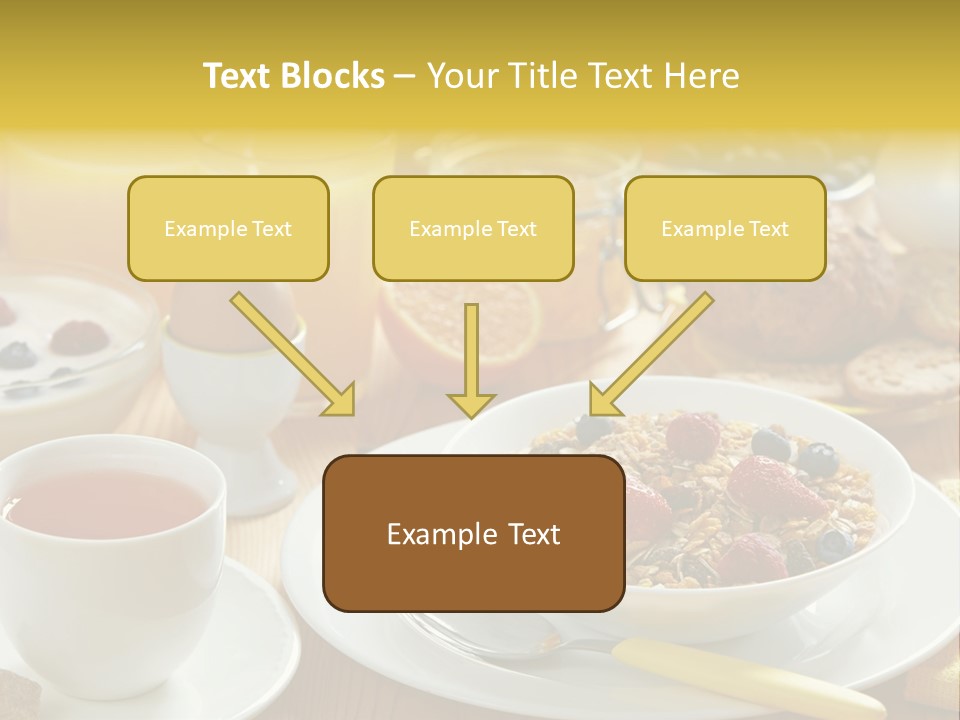 Text Blocks – Your Title Text Here

Example Text

Example Text

Example Text

Example Text